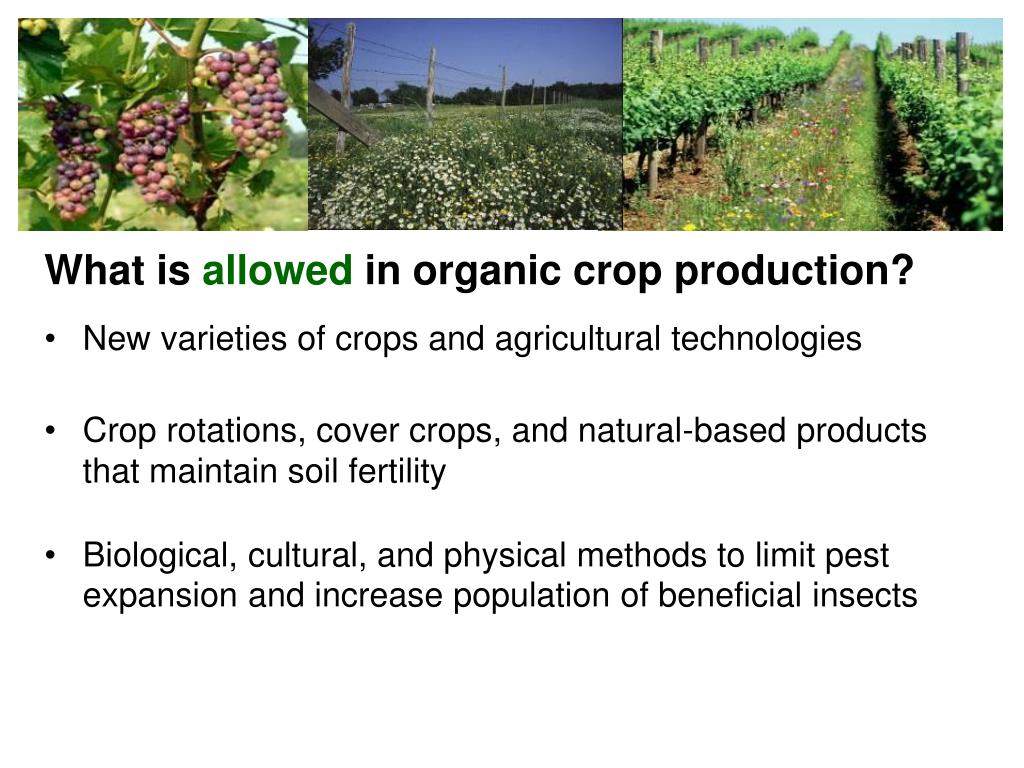 What is allowed in organic crop production?

• New varieties of crops and agricultural technologies

• Crop rotations, cover crops, and natural-based products that maintain soil fertility

• Biological, cultural, and physical methods to limit pest expansion and increase population of beneficial insects